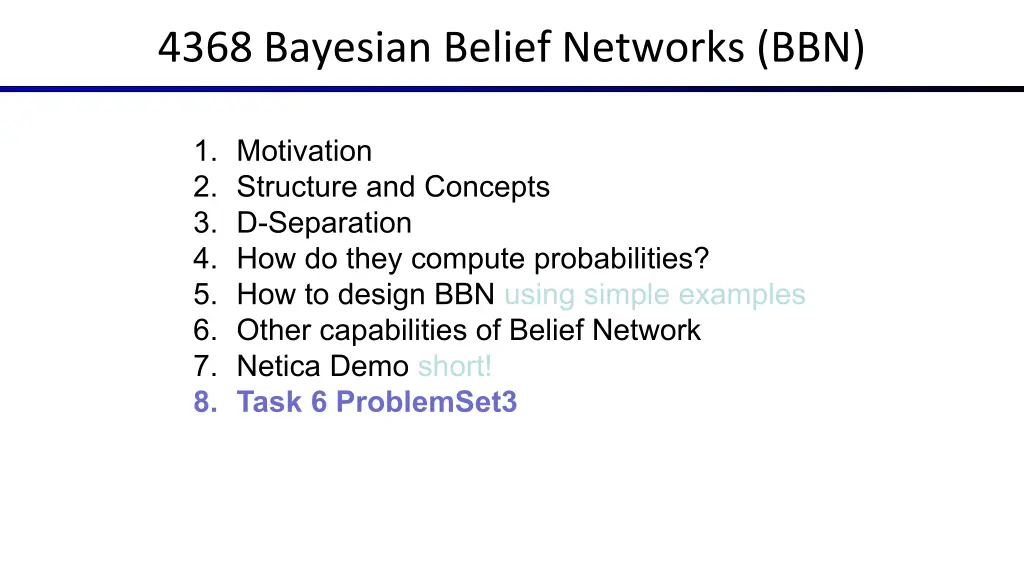 4368 Bayesian Belief Networks (BBN)

1. Motivation
2. Structure and Concepts
3. D-Separation
4. How do they compute probabilities?
5. How to design BBN using simple examples
6. Other capabilities of Belief Network
7. Netica Demo short!
8. Task 6 ProblemSet3